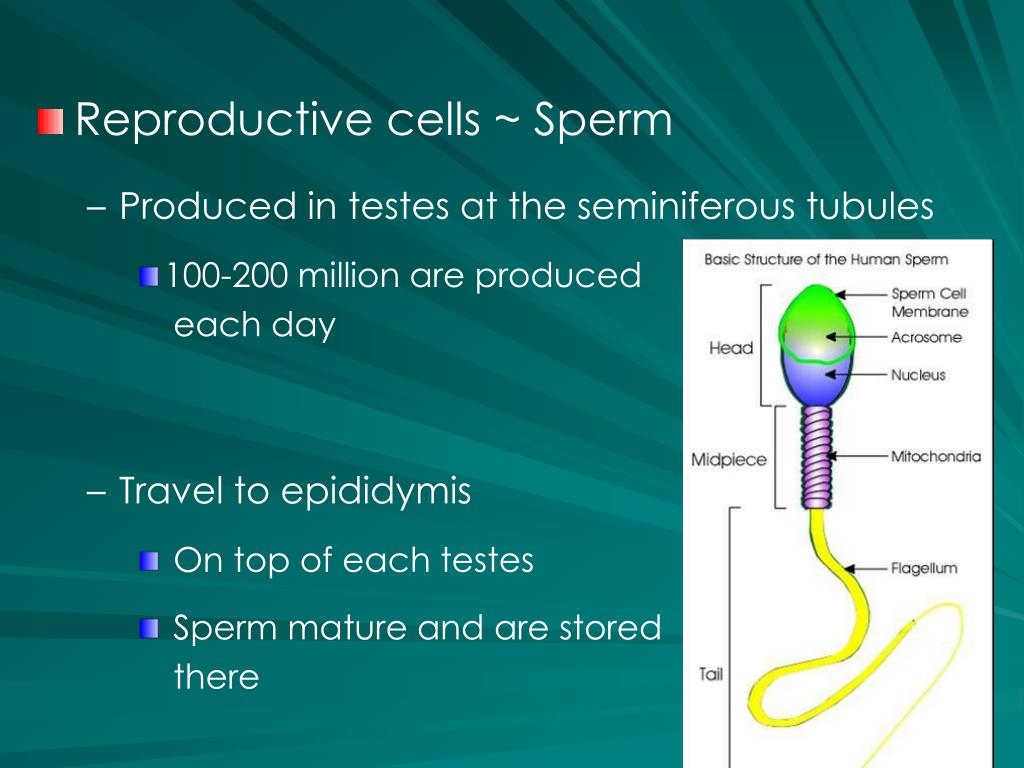 Reproductive cells ~ Sperm

– Produced in testes at the seminiferous tubules

100-200 million are produced each day

– Travel to epididymis

On top of each testes

Sperm mature and are stored there

Basic Structure of the Human Sperm

Head

Midpiece

Tail

Sperm Cell Membrane

Acrosome

Nucleus

Mitochondria

Flagellum